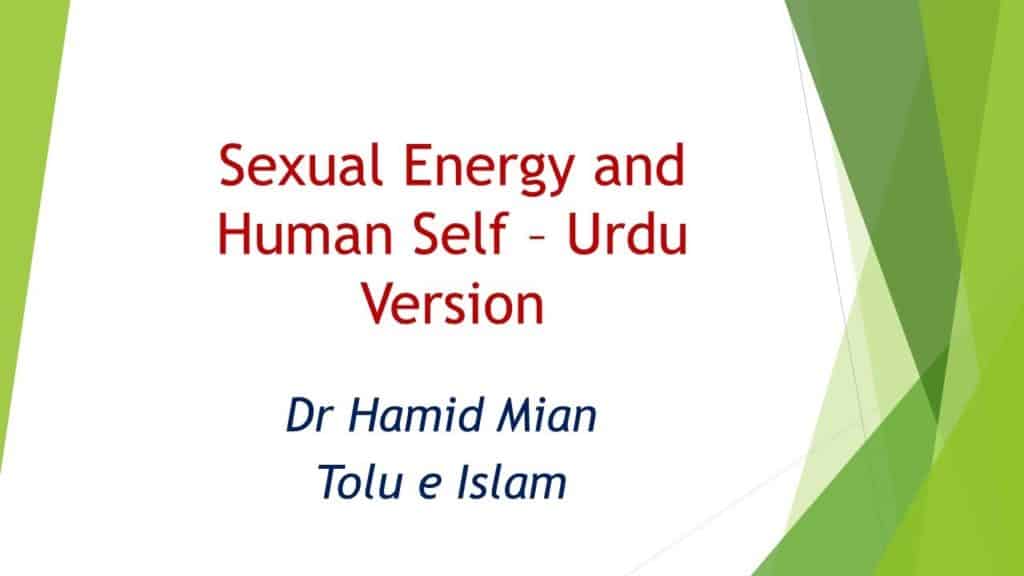 Sexual Energy and Human Self – Urdu Version

Dr Hamid Mian
Tolu e Islam